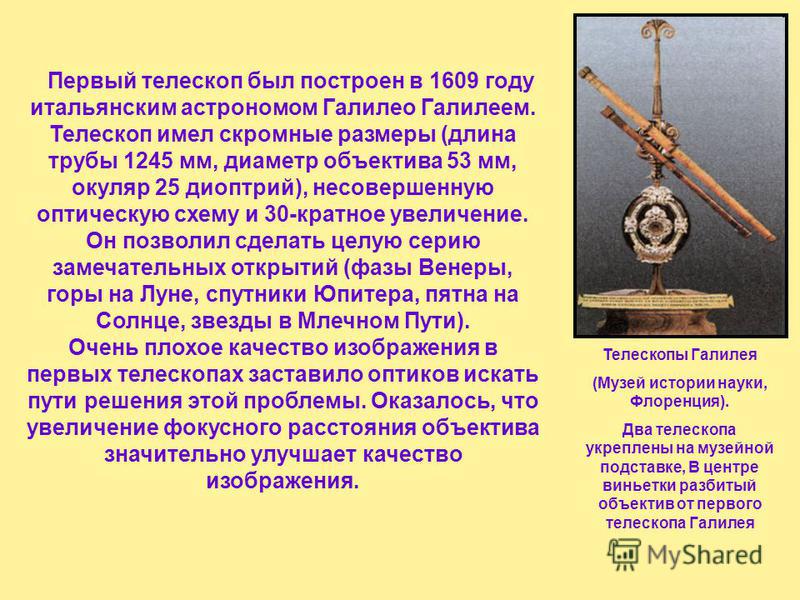 Первый телескоп был построен в 1609 году итальянским астрономом Галилео Галилеем. Телескоп имел скромные размеры (длина трубы 1245 мм, диаметр объектива 53 мм, окуляр 25 диоптрий), несовершенную оптическую схему и 30-кратное увеличение. Он позволил сделать целую серию замечательных открытий (фазы Венеры, горы на Луне, спутники Юпитера, пятна на Солнце, звезды в Млечном Пути).
Очень плохое качество изображения в первых телескопах заставило оптиков искать пути решения этой проблемы. Оказалось, что увеличение фокусного расстояния объектива значительно улучшает качество изображения.

Телескопы Галилея

(Музей истории науки, Флоренция).

Два телескопа укреплены на музейной подставке, В центре виньетки разбитый объектив от первого телескопа Галилея

MyShared